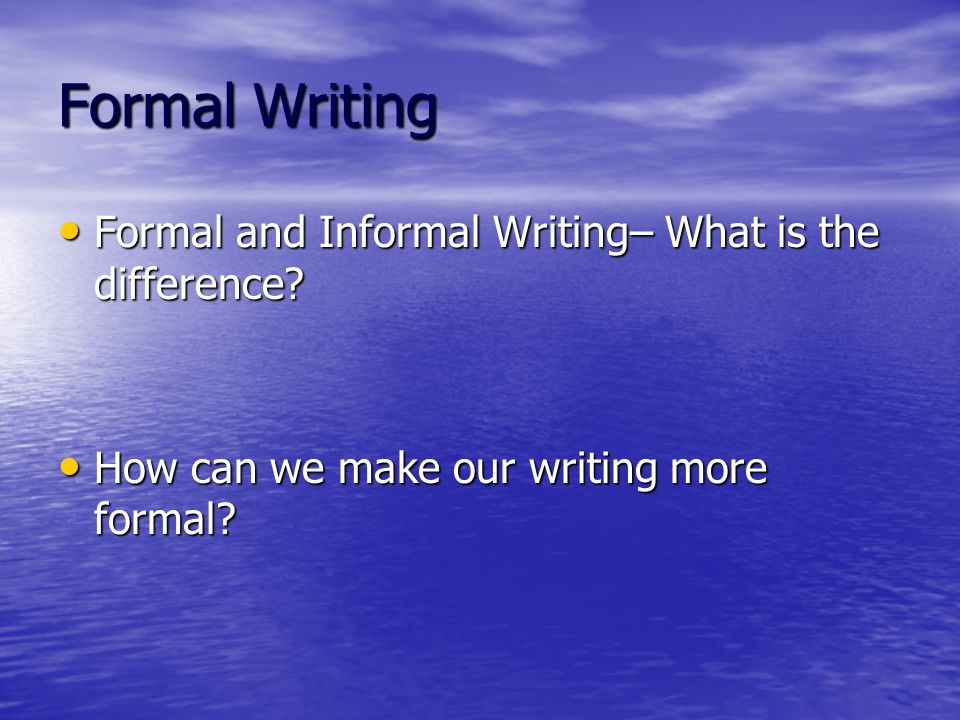 Formal Writing

• Formal and Informal Writing– What is the difference?

• How can we make our writing more formal?